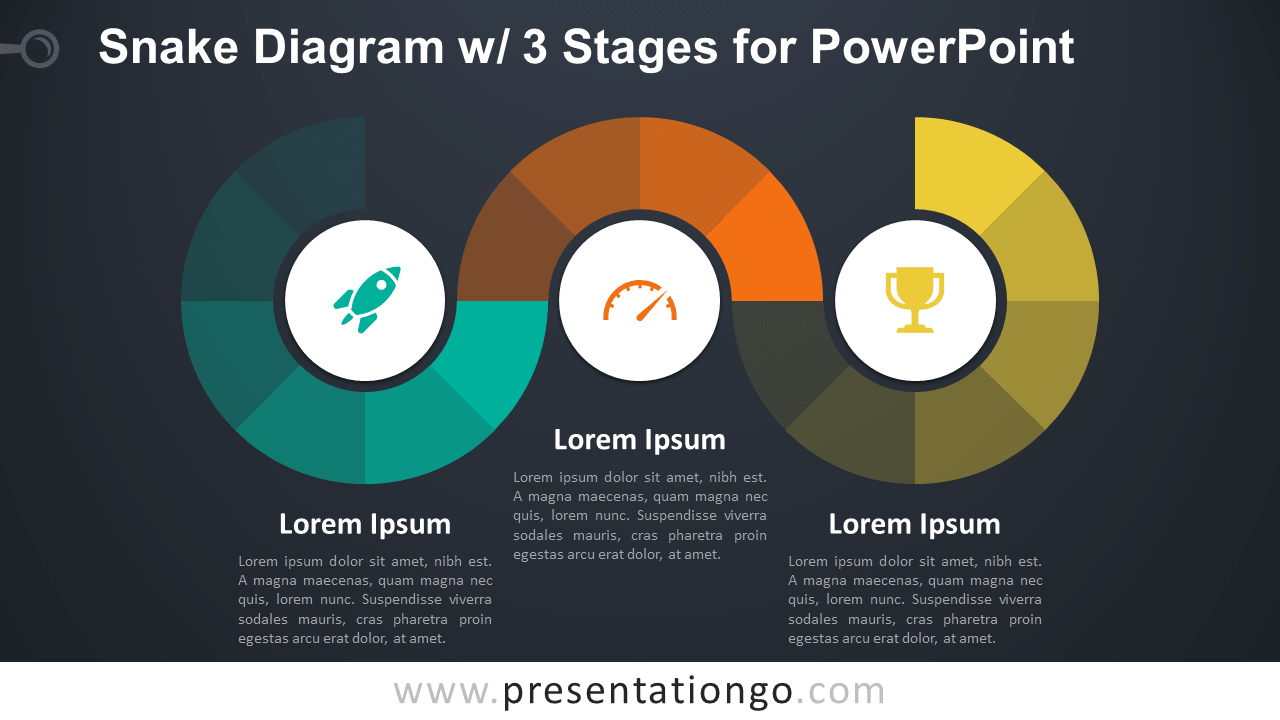 Snake Diagram w/ 3 Stages for PowerPoint

Lorem Ipsum

Lorem ipsum dolor sit amet, nibh est. A magna maecenas, quam magna nec quis, lorem nunc. Suspendisse viverra sodales mauris, cras pharetra proin egestas arcu erat dolor, at amet.

Lorem Ipsum

Lorem ipsum dolor sit amet, nibh est. A magna maecenas, quam magna nec quis, lorem nunc. Suspendisse viverra sodales mauris, cras pharetra proin egestas arcu erat dolor, at amet.

Lorem Ipsum

Lorem ipsum dolor sit amet, nibh est. A magna maecenas, quam magna nec quis, lorem nunc. Suspendisse viverra sodales mauris, cras pharetra proin egestas arcu erat dolor, at amet.

www.presentationgo.com